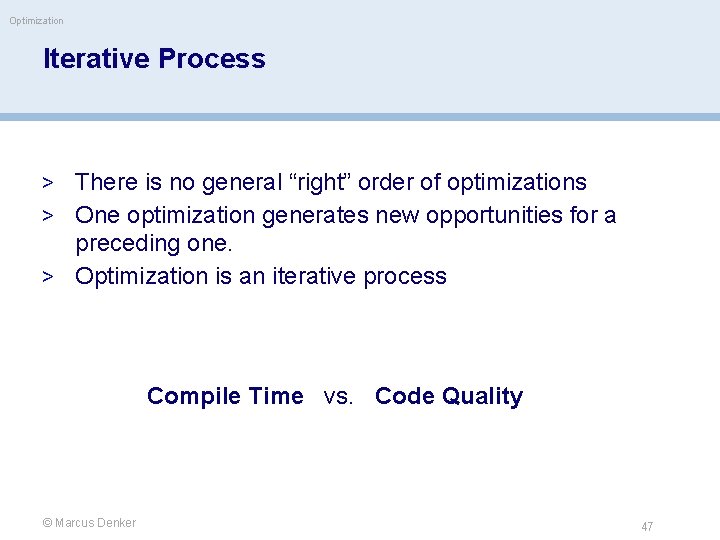 Optimization

Iterative Process

> There is no general “right” order of optimizations
> One optimization generates new opportunities for a preceding one.
> Optimization is an iterative process

Compile Time vs. Code Quality

© Marcus Denker

47